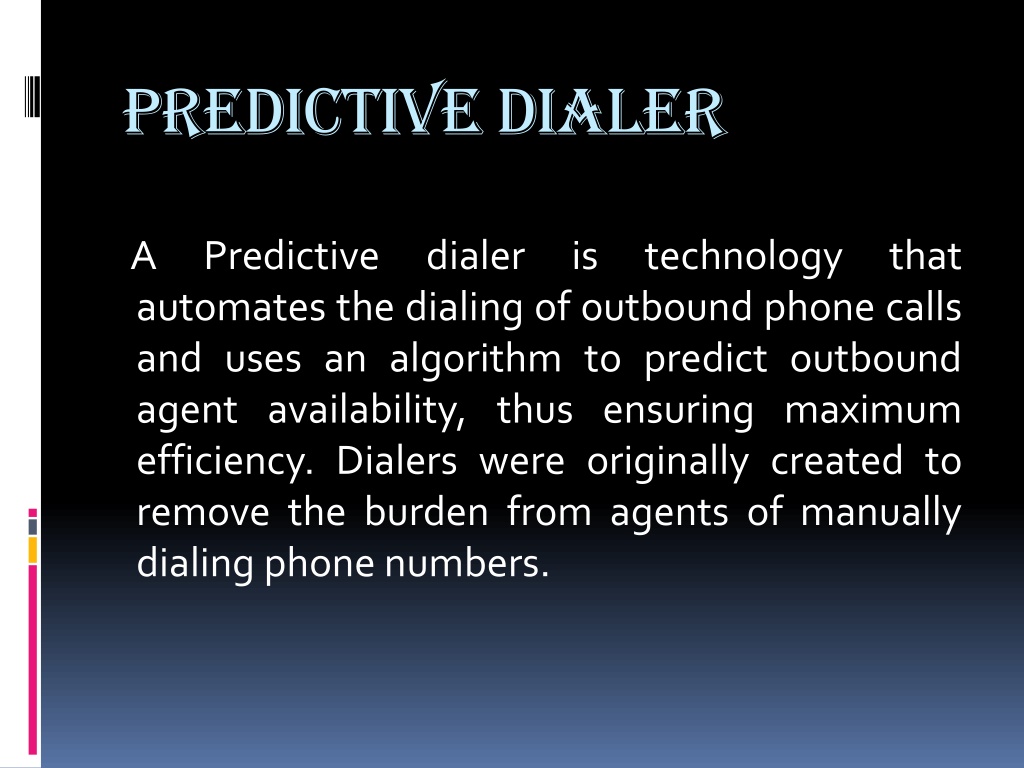 PREDICTIVE DIALER

A Predictive dialer is technology that automates the dialing of outbound phone calls and uses an algorithm to predict outbound agent availability, thus ensuring maximum efficiency. Dialers were originally created to remove the burden from agents of manually dialing phone numbers.